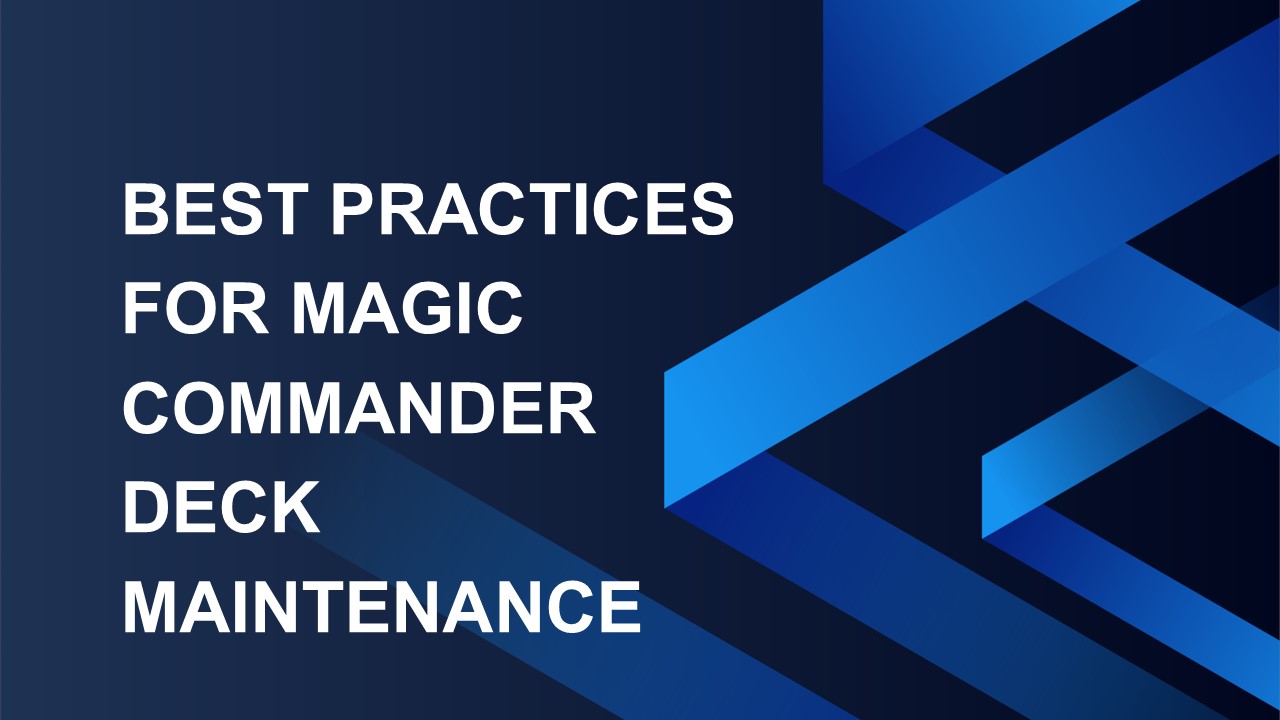 BEST PRACTICES FOR MAGIC COMMANDER DECK MAINTENANCE